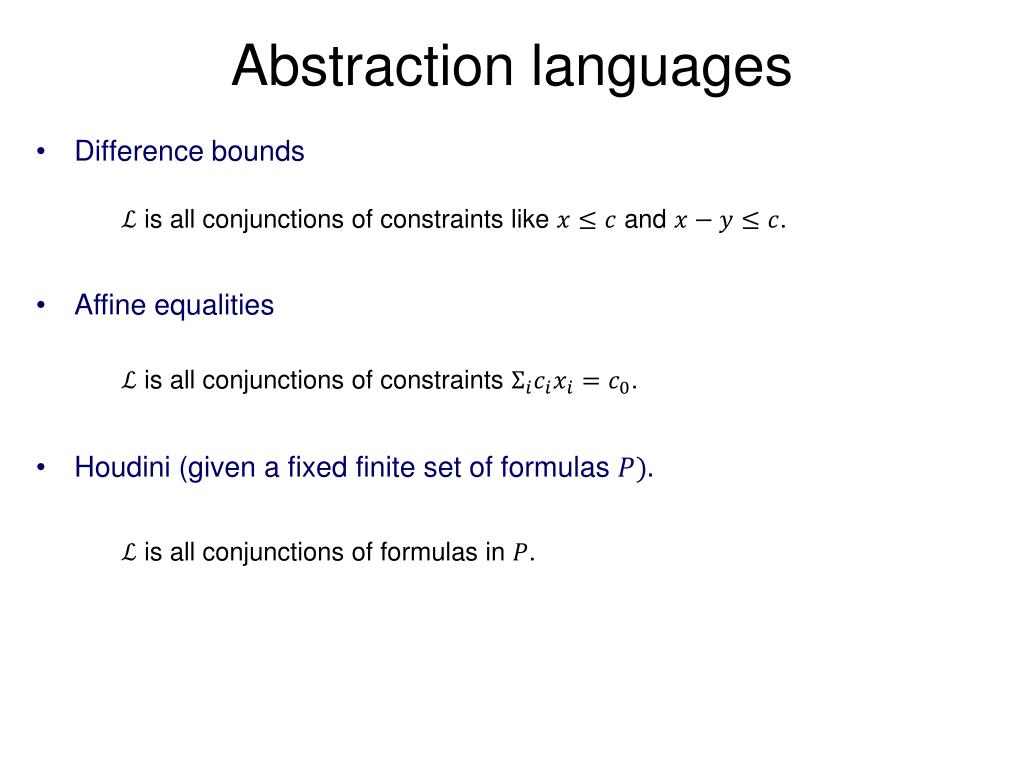 Abstraction languages

• Difference bounds

$\mathcal{L}$ is all conjunctions of constraints like $x \leq c$ and $x - y \leq c$.

• Affine equalities

$\mathcal{L}$ is all conjunctions of constraints $\Sigma_i c_i x_i = c_0$.

• Houdini (given a fixed finite set of formulas $P$).

$\mathcal{L}$ is all conjunctions of formulas in $P$.